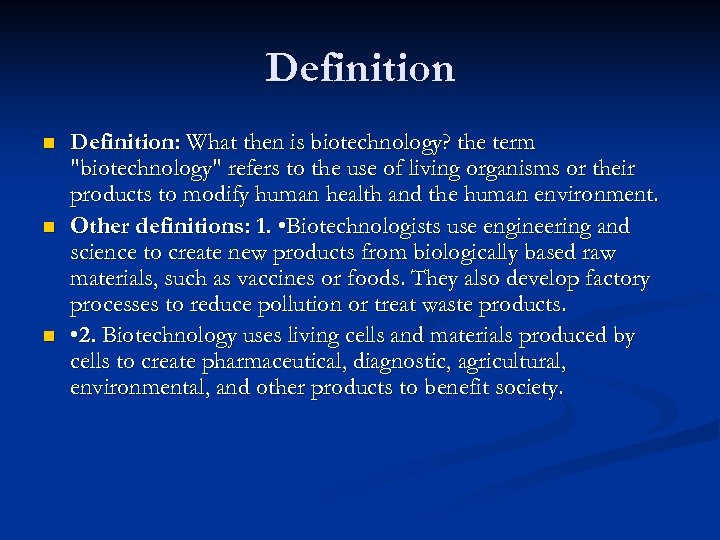 Definition

Definition: What then is biotechnology? the term "biotechnology" refers to the use of living organisms or their products to modify human health and the human environment.

Other definitions: 1. •Biotechnologists use engineering and science to create new products from biologically based raw materials, such as vaccines or foods. They also develop factory processes to reduce pollution or treat waste products.

•2. Biotechnology uses living cells and materials produced by cells to create pharmaceutical, diagnostic, agricultural, environmental, and other products to benefit society.